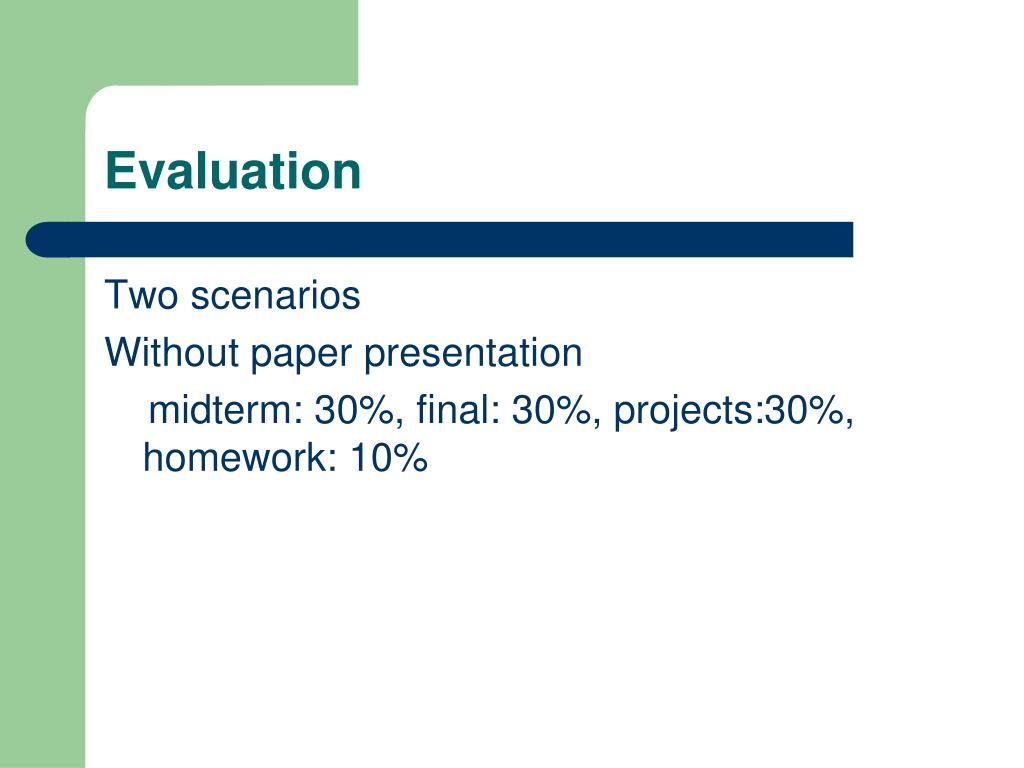 Evaluation

Two scenarios

Without paper presentation

midterm: 30%, final: 30%, projects:30%, homework: 10%